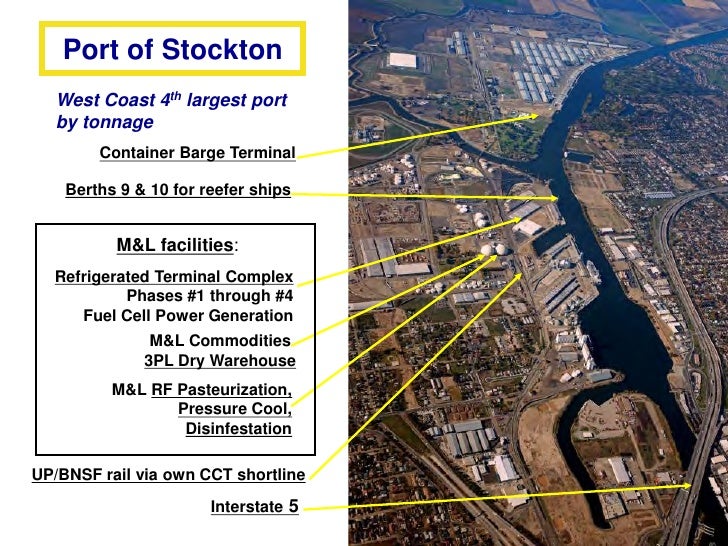 Port of Stockton

West Coast 4$^{th}$ largest port by tonnage

Container Barge Terminal

Berths 9 & 10 for reefer ships

M&L facilities:

Refrigerated Terminal Complex
Phases #1 through #4
Fuel Cell Power Generation

M&L Commodities
3PL Dry Warehouse

M&L RF Pasteurization, Pressure Cool, Disinfestation

UP/BNSF rail via own CCT shortline

Interstate 5